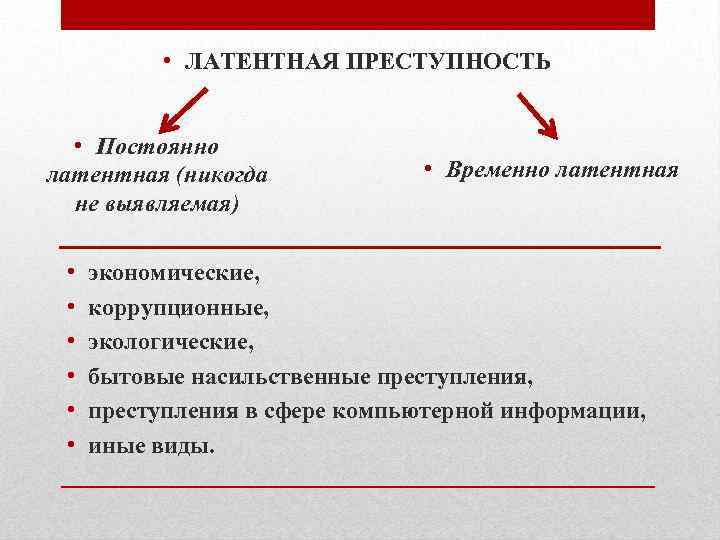 • ЛАТЕНТНАЯ ПРЕСТУПНОСТЬ

• Постоянно латентная (никогда не выявляемая)

• Временно латентная

• экономические,
• коррупционные,
• экологические,
• бытовые насильственные преступления,
• преступления в сфере компьютерной информации,
• иные виды.